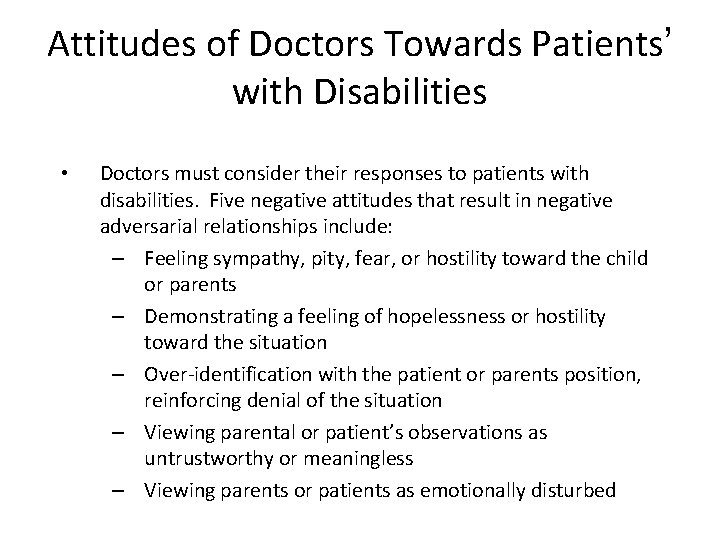 Attitudes of Doctors Towards Patients' with Disabilities

• Doctors must consider their responses to patients with disabilities. Five negative attitudes that result in negative adversarial relationships include:
– Feeling sympathy, pity, fear, or hostility toward the child or parents
– Demonstrating a feeling of hopelessness or hostility toward the situation
– Over-identification with the patient or parents position, reinforcing denial of the situation
– Viewing parental or patient's observations as untrustworthy or meaningless
– Viewing parents or patients as emotionally disturbed